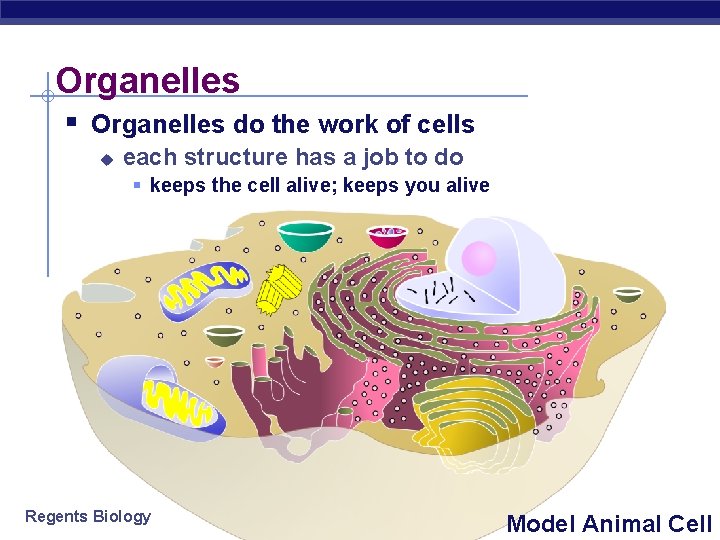 Organelles

Organelles do the work of cells

each structure has a job to do

keeps the cell alive; keeps you alive

Regents Biology

Model Animal Cell